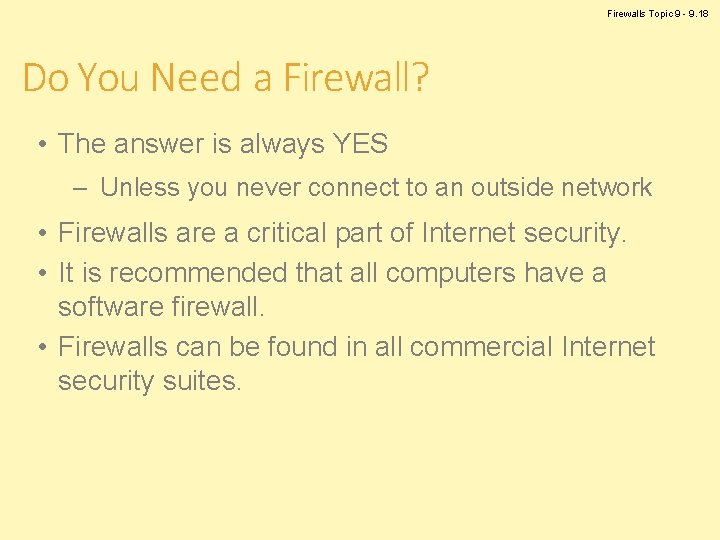 Firewalls Topic 9 - 9.18

Do You Need a Firewall?

• The answer is always YES

– Unless you never connect to an outside network

• Firewalls are a critical part of Internet security.

• It is recommended that all computers have a software firewall.

• Firewalls can be found in all commercial Internet security suites.